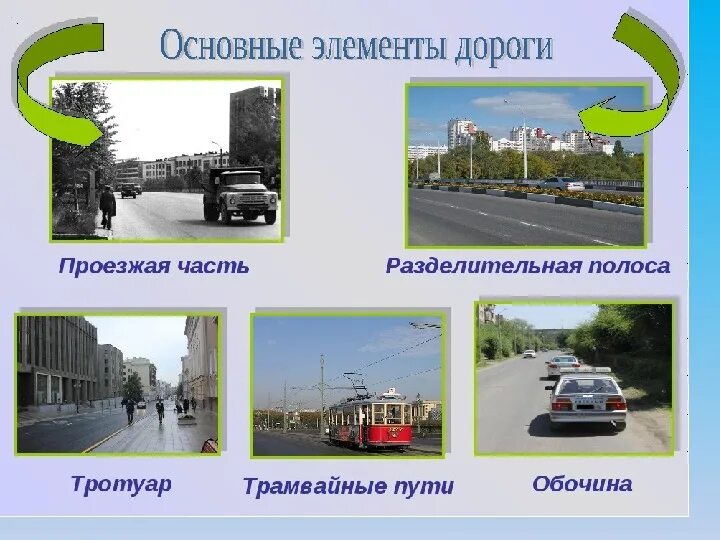 Основные элементы дороги

Проезжая часть

Разделительная полоса

Тротуар

Трамвайные пути

Обочина